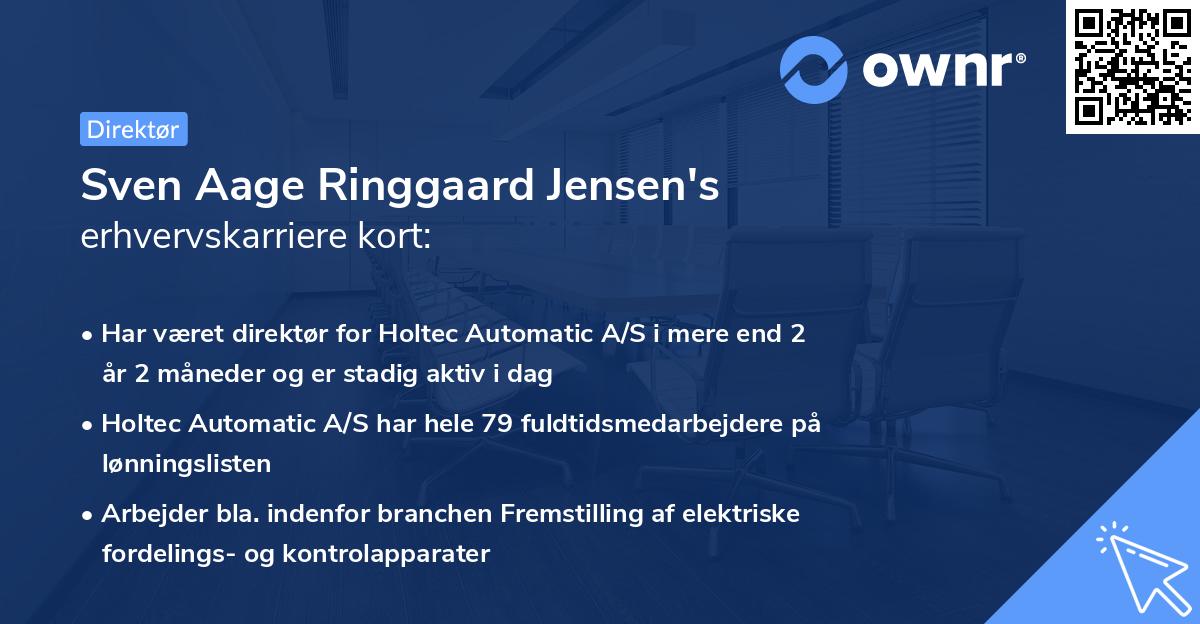 ownr®

Direktør

Sven Aage Ringgaard Jensen's
erhvervskarriere kort:

• Har været direktør for Holtec Automatic A/S i mere end 2 år 2 måneder og er stadig aktiv i dag

• Holtec Automatic A/S har hele 79 fuldtidsmedarbejdere på lønningslisten

• Arbejder bla. indenfor branchen Fremstilling af elektriske fordelings- og kontrolapparater